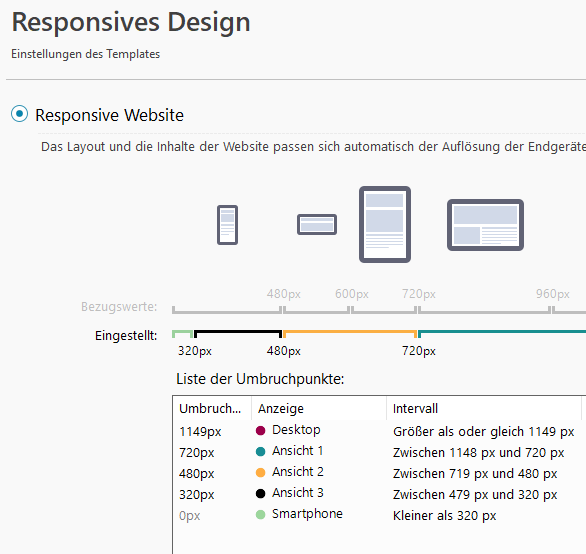 Responsives Design

Einstellungen des Templates

Responsive Website

Das Layout und die Inhalte der Website passen sich automatisch der Auflösung der Endgeräte

Bezugswerte: 480px 600px 720px 960px

Eingestellt: 320px 480px 720px

Liste der Umbruchpunkte:

| Umbruch... | Anzeige | Intervall |
|---|---|---|
| 1149px | Desktop | Größer als oder gleich 1149 px |
| 720px | Ansicht 1 | Zwischen 1148 px und 720 px |
| 480px | Ansicht 2 | Zwischen 719 px und 480 px |
| 320px | Ansicht 3 | Zwischen 479 px und 320 px |
| 0px | Smartphone | Kleiner als 320 px |